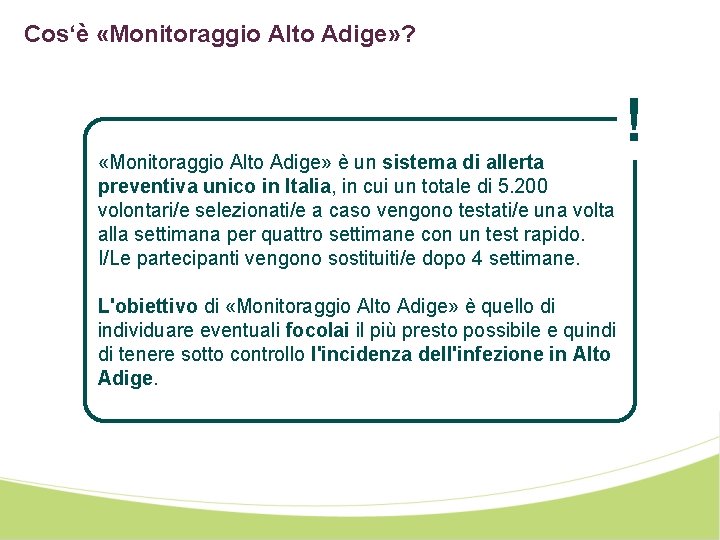 Cos‘è «Monitoraggio Alto Adige»?

!

«Monitoraggio Alto Adige» è un sistema di allerta preventiva unico in Italia, in cui un totale di 5.200 volontari/e selezionati/e a caso vengono testati/e una volta alla settimana per quattro settimane con un test rapido. I/Le partecipanti vengono sostituiti/e dopo 4 settimane.

L'obiettivo di «Monitoraggio Alto Adige» è quello di individuare eventuali focolai il più presto possibile e quindi di tenere sotto controllo l'incidenza dell'infezione in Alto Adige.